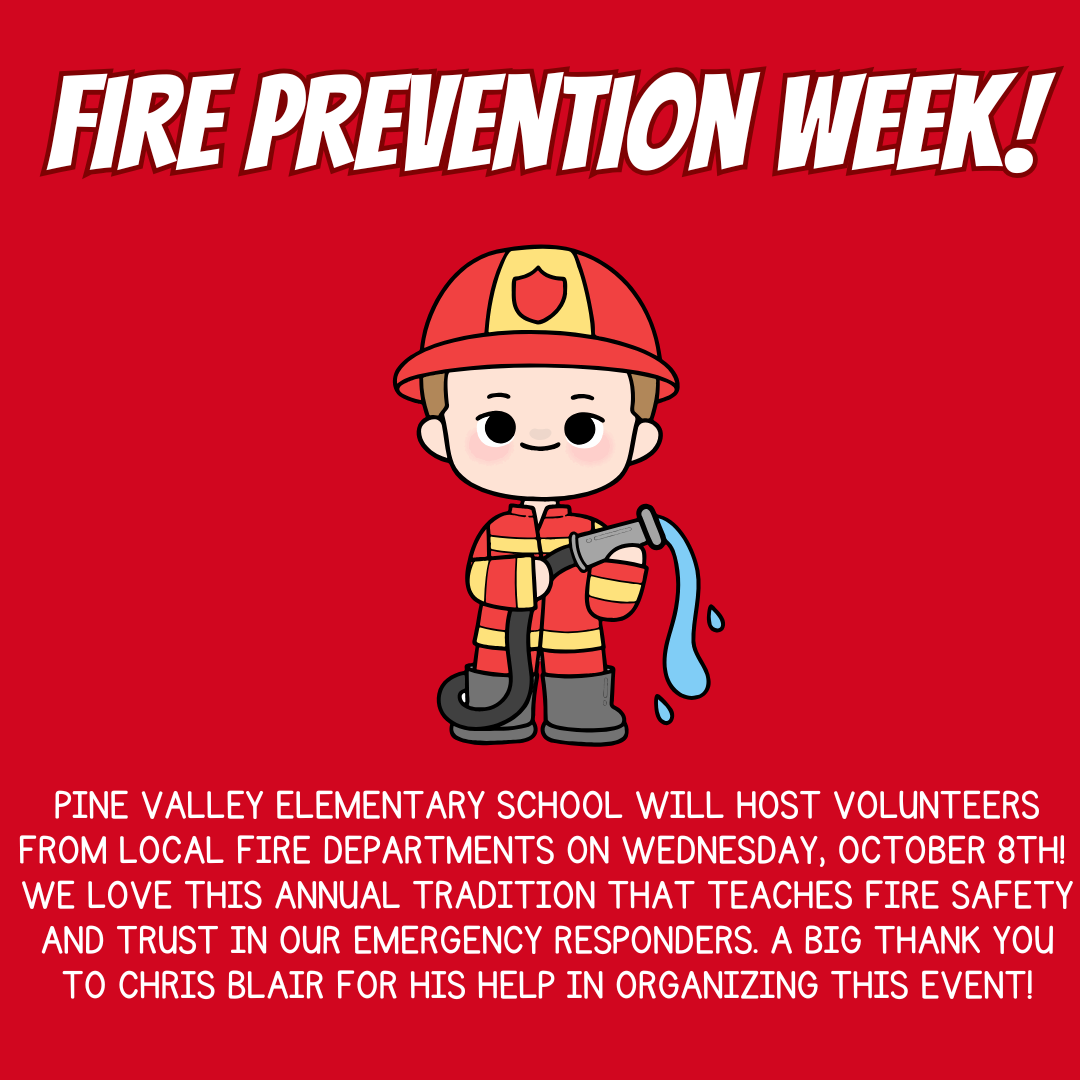 FIRE PREVENTION WEEK!

PINE VALLEY ELEMENTARY SCHOOL WILL HOST VOLUNTEERS FROM LOCAL FIRE DEPARTMENTS ON WEDNESDAY, OCTOBER 8TH! WE LOVE THIS ANNUAL TRADITION THAT TEACHES FIRE SAFETY AND TRUST IN OUR EMERGENCY RESPONDERS. A BIG THANK YOU TO CHRIS BLAIR FOR HIS HELP IN ORGANIZING THIS EVENT!